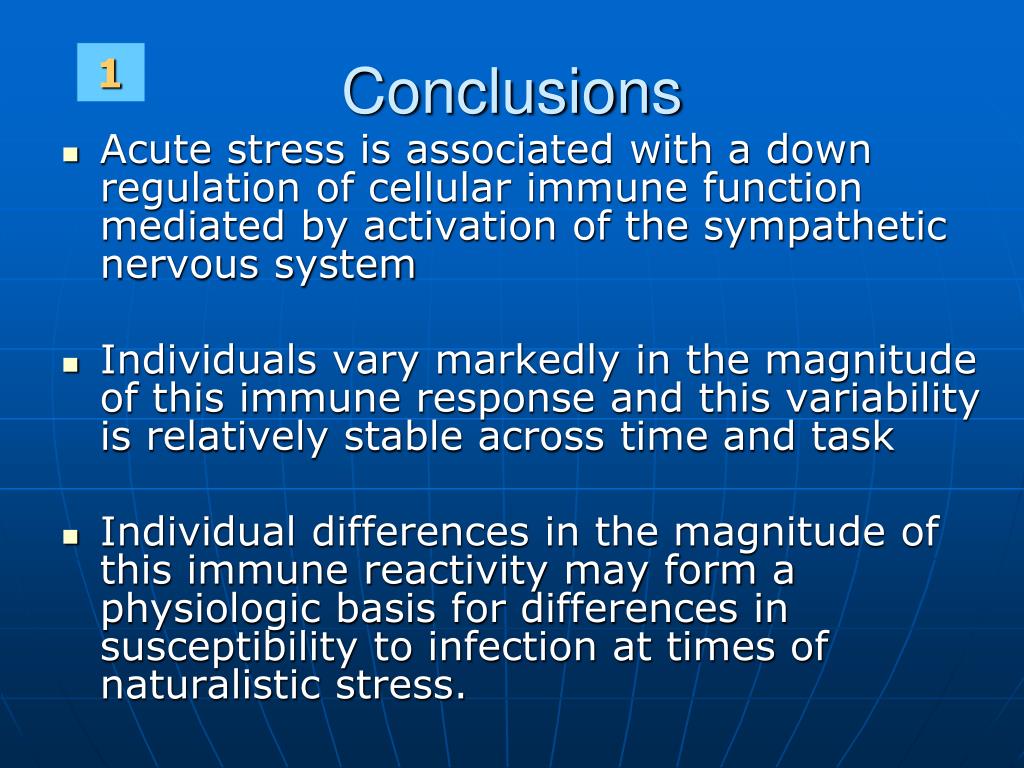 1

Conclusions

- Acute stress is associated with a down regulation of cellular immune function mediated by activation of the sympathetic nervous system

- Individuals vary markedly in the magnitude of this immune response and this variability is relatively stable across time and task

- Individual differences in the magnitude of this immune reactivity may form a physiologic basis for differences in susceptibility to infection at times of naturalistic stress.